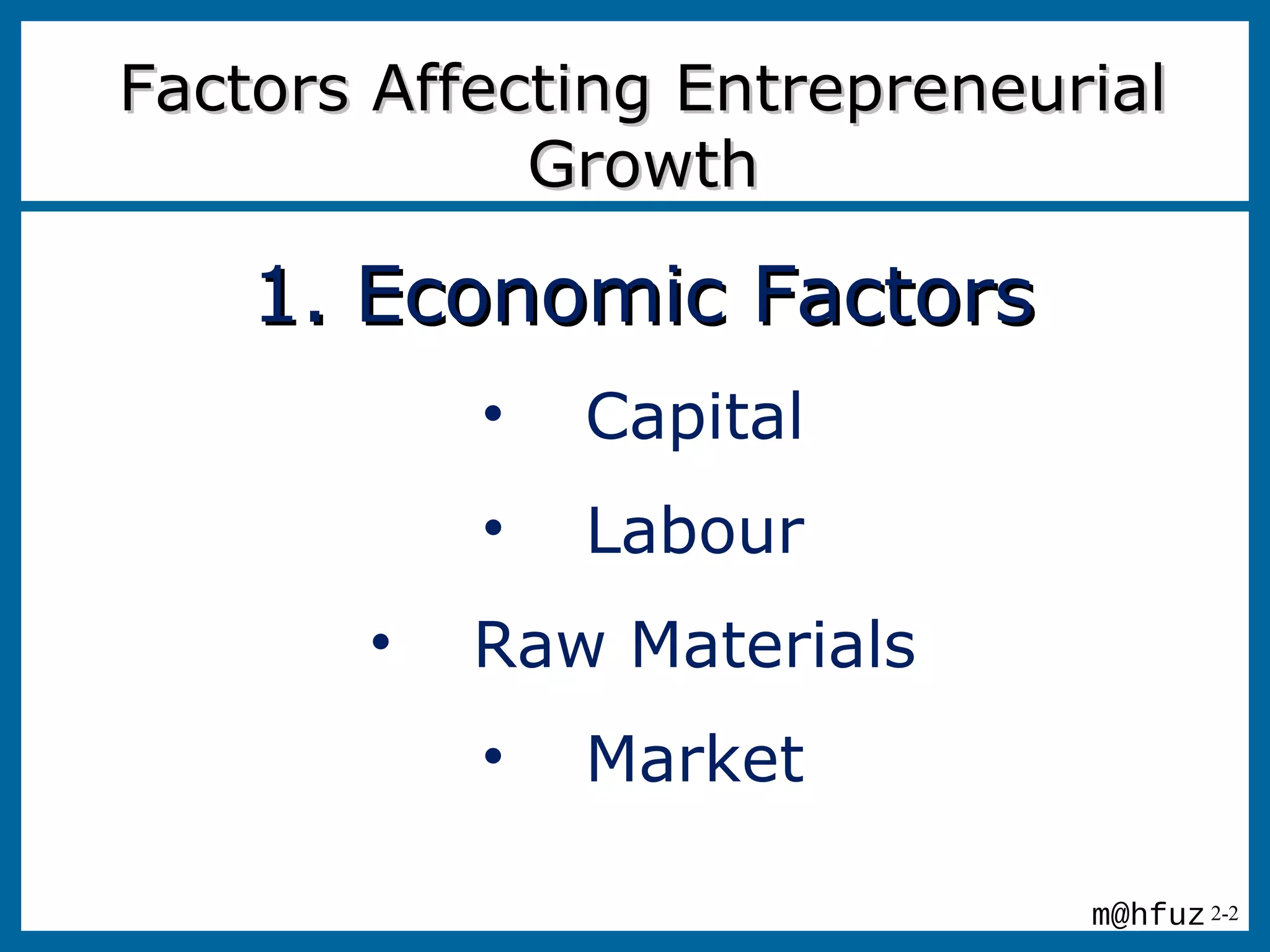 Factors Affecting Entrepreneurial Growth

1. Economic Factors

• Capital

• Labour

• Raw Materials

• Market

m@hfuz 2-2